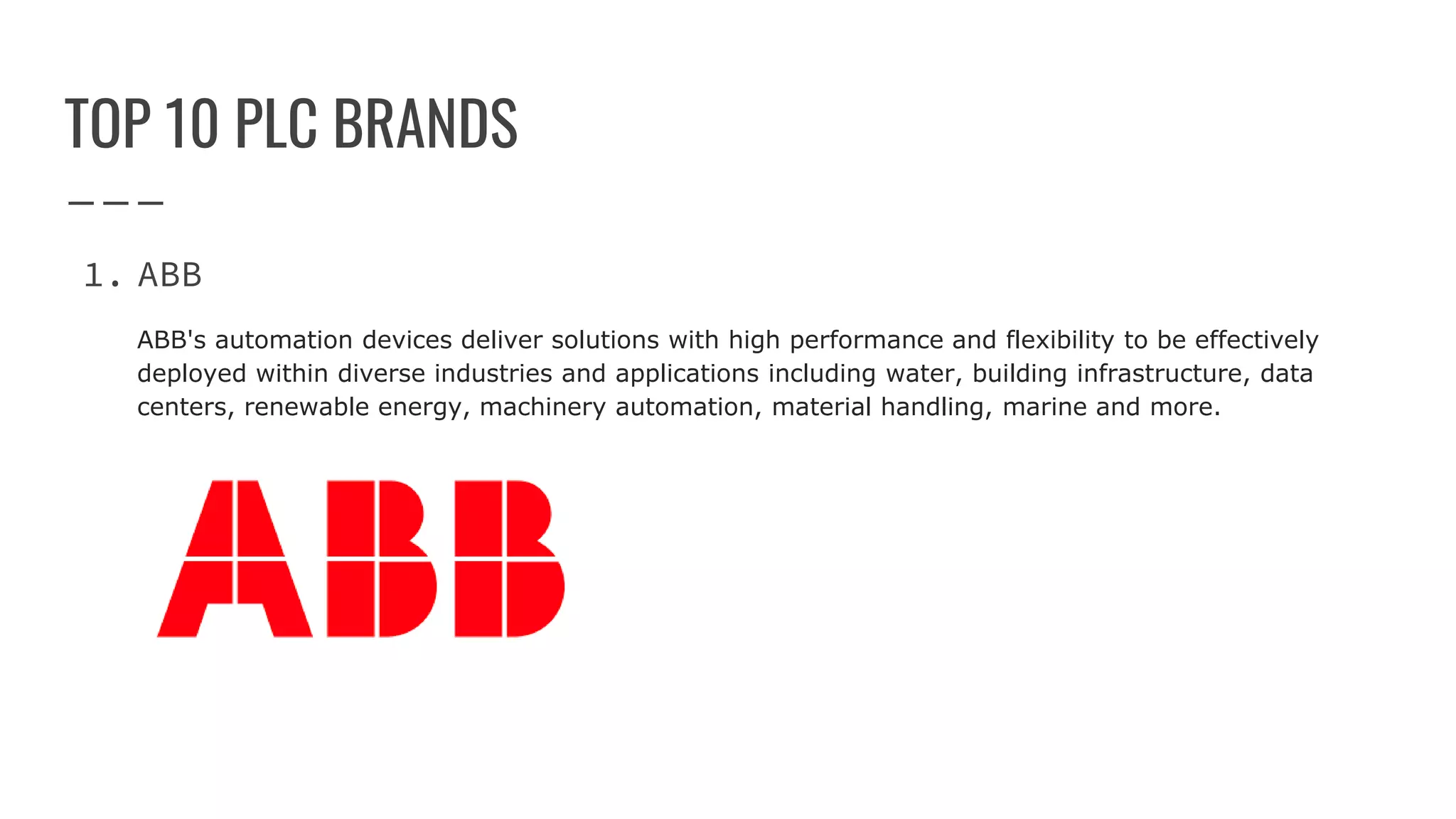 TOP 10 PLC BRANDS

1. ABB

ABB's automation devices deliver solutions with high performance and flexibility to be effectively deployed within diverse industries and applications including water, building infrastructure, data centers, renewable energy, machinery automation, material handling, marine and more.

ABB